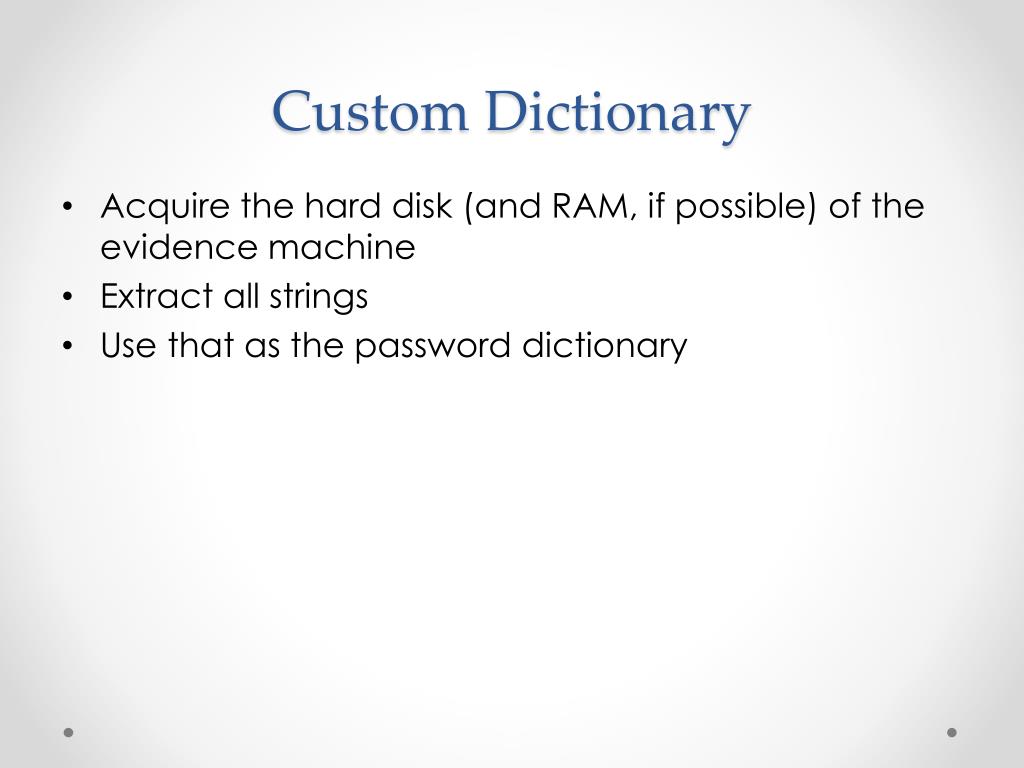 Custom Dictionary

• Acquire the hard disk (and RAM, if possible) of the evidence machine
• Extract all strings
• Use that as the password dictionary